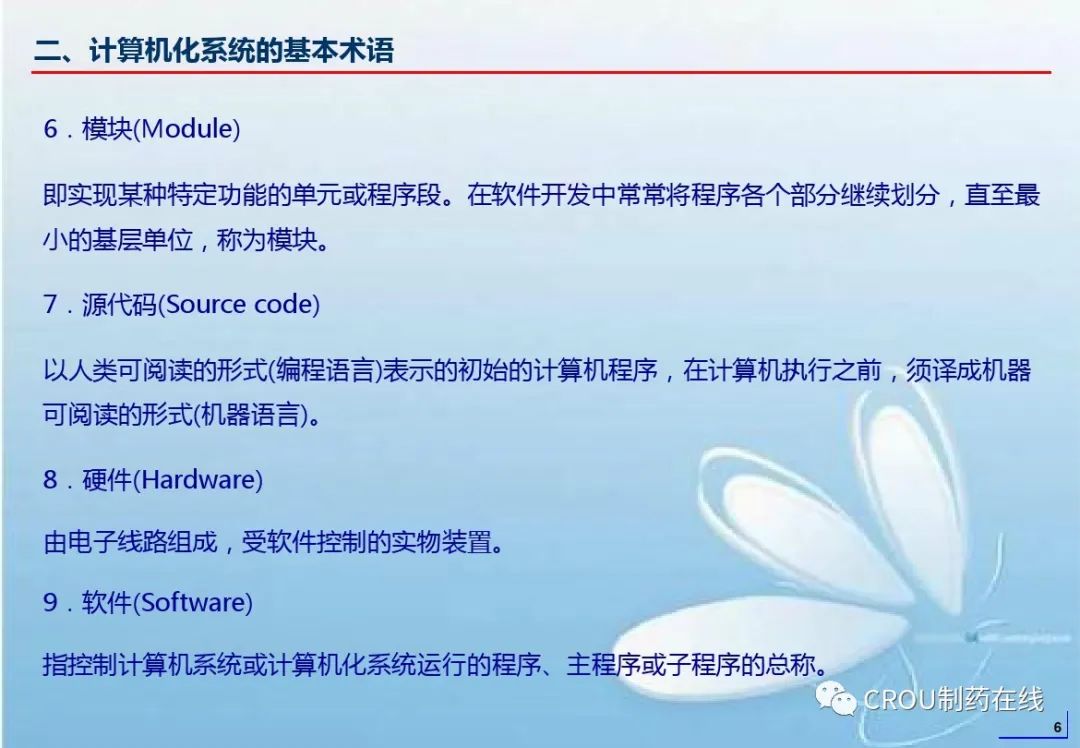 二、计算机化系统的基本术语

6．模块(Module)

即实现某种特定功能的单元或程序段。在软件开发中常常将程序各个部分继续划分，直至最小的基层单位，称为模块。

7．源代码(Source code)

以人类可阅读的形式(编程语言)表示的初始的计算机程序，在计算机执行之前，须译成机器可阅读的形式(机器语言)。

8．硬件(Hardware)

由电子线路组成，受软件控制的实物装置。

9．软件(Software)

指控制计算机系统或计算机化系统运行的程序、主程序或子程序的总称。

CROU制药在线

6